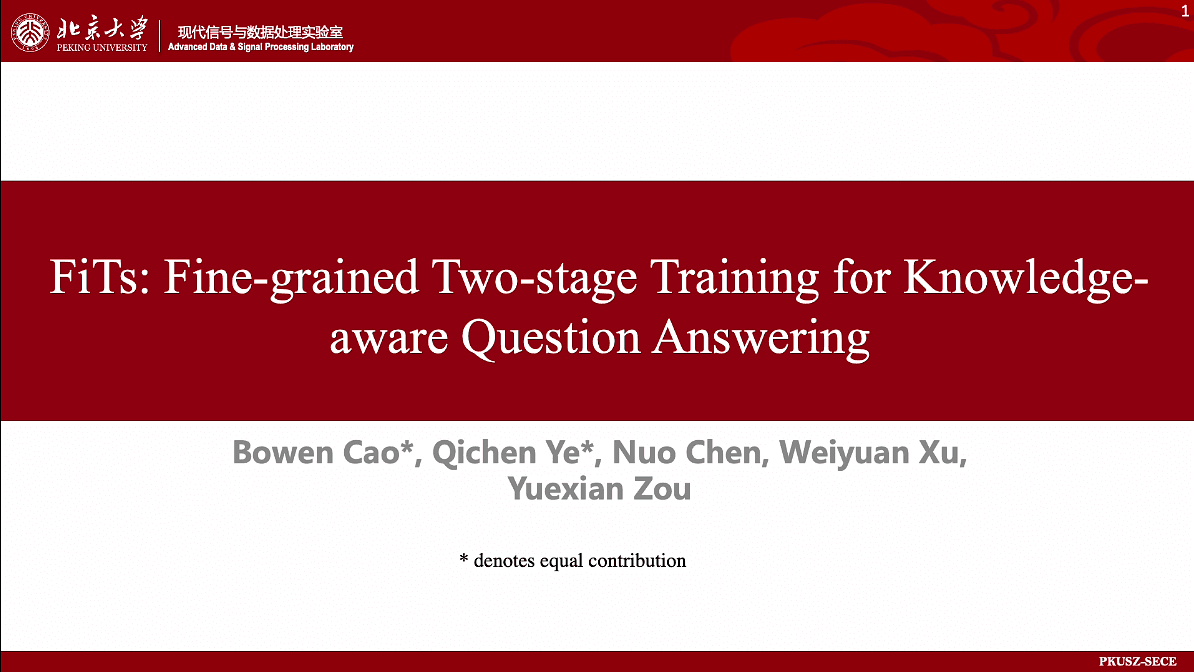 北京大学
PEKING UNIVERSITY

现代信号与数据处理实验室
Advanced Data & Signal Processing Laboratory

1

FiTs: Fine-grained Two-stage Training for Knowledge-aware Question Answering

Bowen Cao*, Qichen Ye*, Nuo Chen, Weiyuan Xu, Yuexian Zou

* denotes equal contribution

PKUSZ-SECE